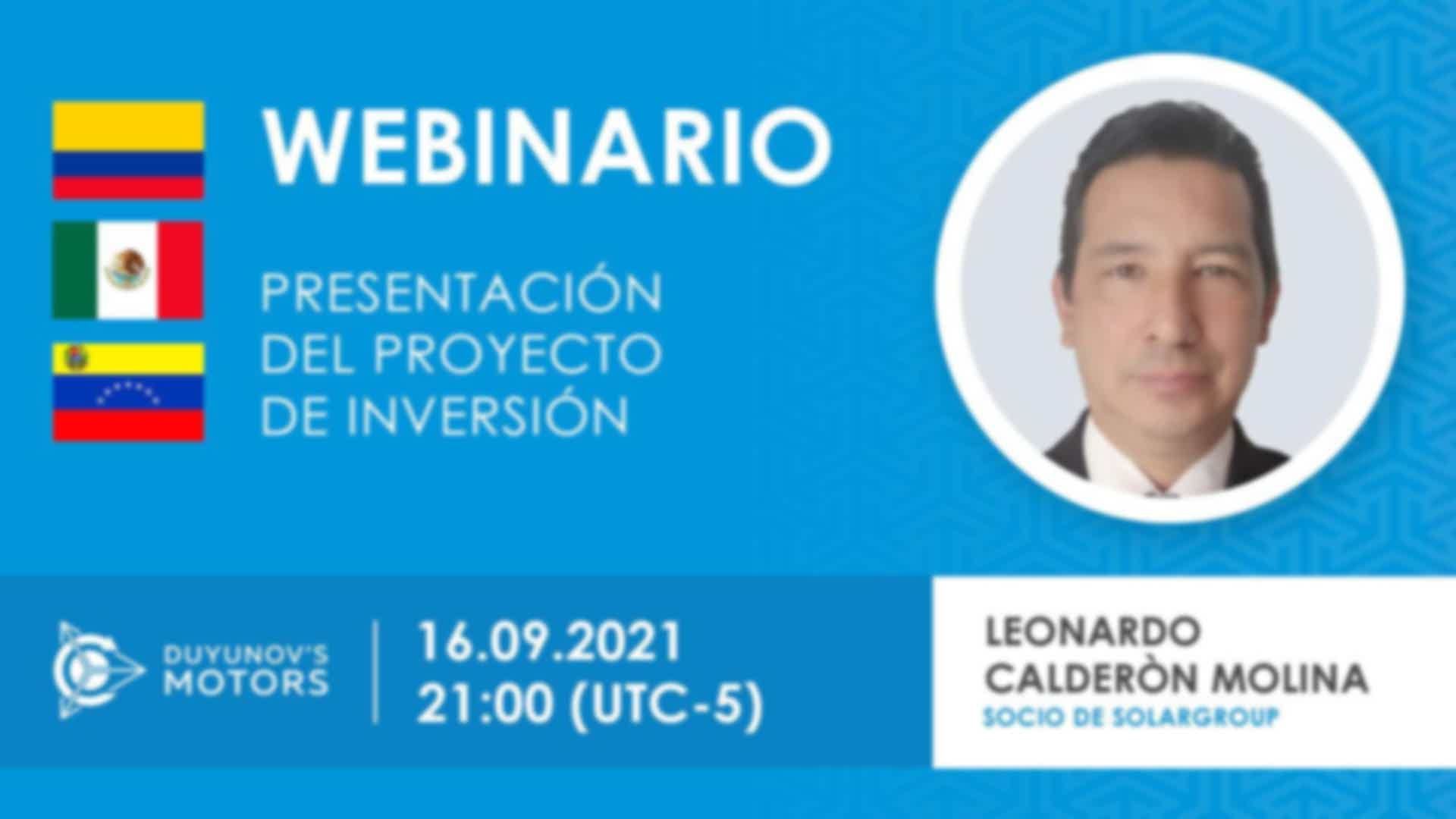 WEBINARIO

PRESENTACIÓN DEL PROYECTO DE INVERSIÓN

DUYUNOV'S MOTORS

16.09.2021
21:00 (UTC-5)

LEONARDO CALDERÒN MOLINA
SOCIO DE SOLARGROUP